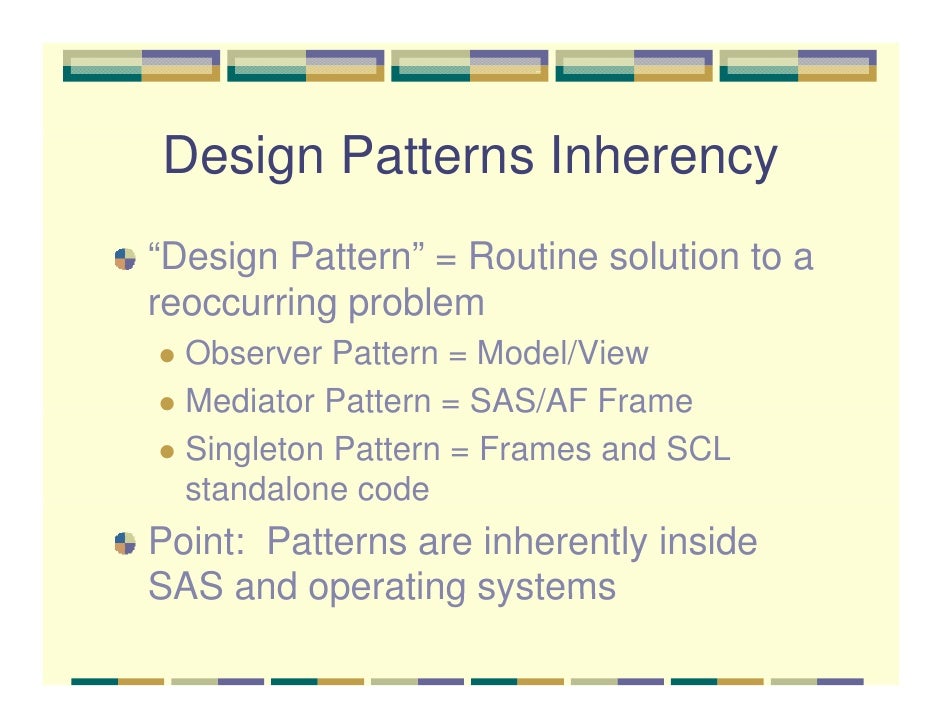 Design Patterns Inherency

“Design Pattern” = Routine solution to a reoccurring problem

Observer Pattern = Model/View

Mediator Pattern = SAS/AF Frame

Singleton Pattern = Frames and SCL standalone code

Point: Patterns are inherently inside SAS and operating systems